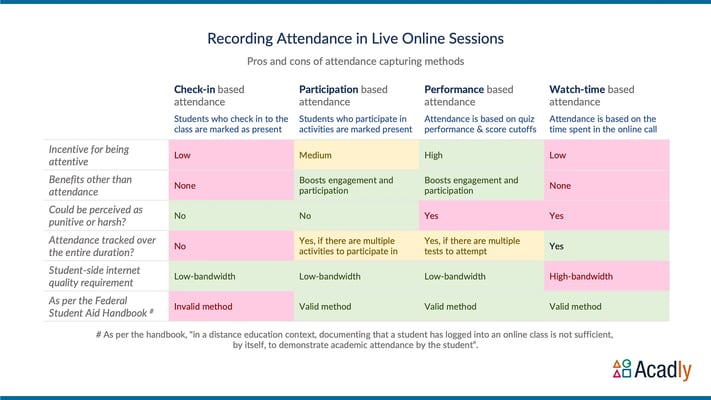 Recording Attendance in Live Online Sessions

Pros and cons of attendance capturing methods

| | Check-in based attendance<br>Students who check in to the class are marked as present | Participation based attendance<br>Students who participate in activities are marked present | Performance based attendance<br>Attendance is based on quiz performance & score cutoffs | Watch-time based attendance<br>Attendance is based on the time spent in the online call |
|---|---|---|---|---|
| Incentive for being attentive | Low | Medium | High | Low |
| Benefits other than attendance | None | Boosts engagement and participation | Boosts engagement and participation | None |
| Could be perceived as punitive or harsh? | No | No | Yes | Yes |
| Attendance tracked over the entire duration? | No | Yes, if there are multiple activities to participate in | Yes, if there are multiple tests to attempt | Yes |
| Student-side internet quality requirement | Low-bandwidth | Low-bandwidth | Low-bandwidth | High-bandwidth |
| As per the Federal Student Aid Handbook # | Invalid method | Valid method | Valid method | Valid method |

# As per the handbook, "in a distance education context, documenting that a student has logged into an online class is not sufficient, by itself, to demonstrate academic attendance by the student".

Acadly